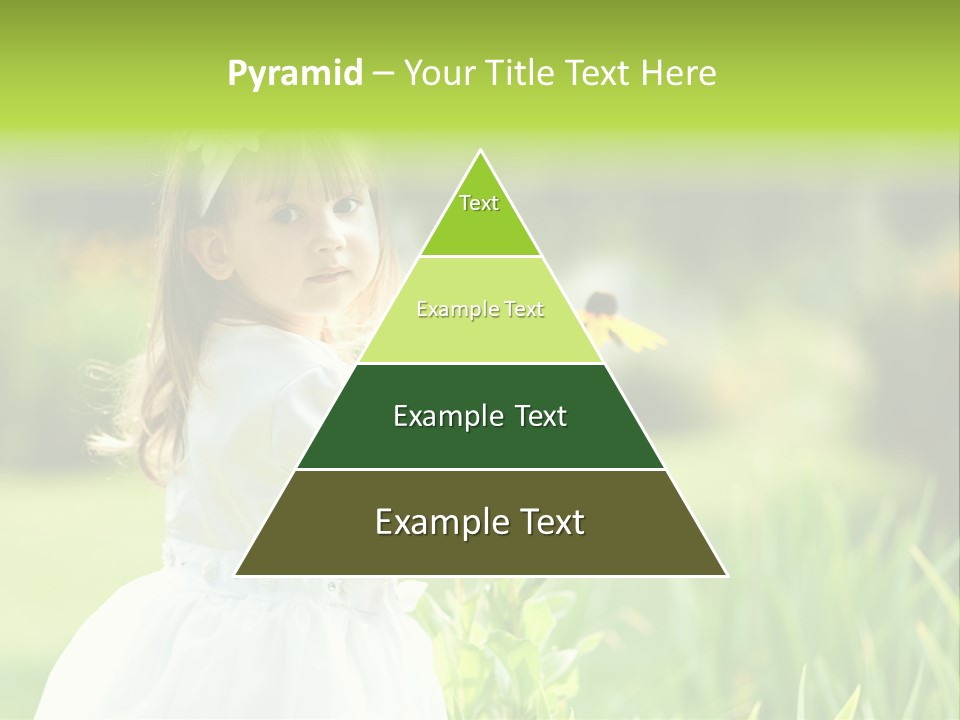 Pyramid – Your Title Text Here

Text

Example Text

Example Text

Example Text